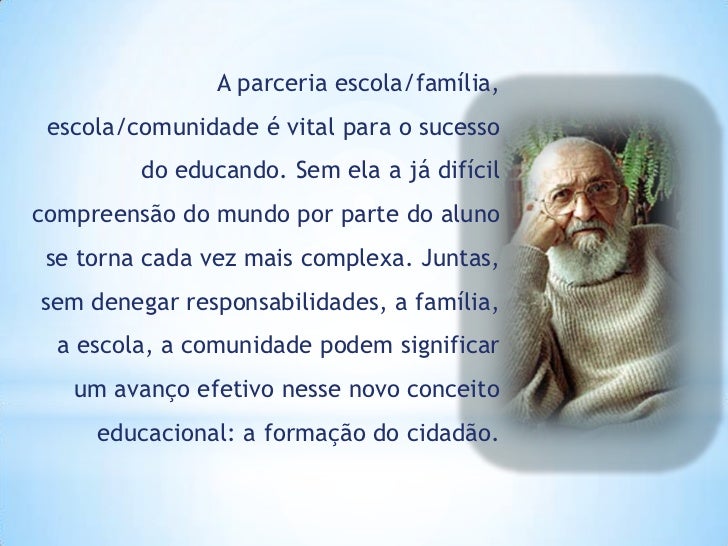 A parceria escola/família, escola/comunidade é vital para o sucesso do educando. Sem ela a já difícil compreensão do mundo por parte do aluno se torna cada vez mais complexa. Juntas, sem denegar responsabilidades, a família, a escola, a comunidade podem significar um avanço efetivo nesse novo conceito educacional: a formação do cidadão.